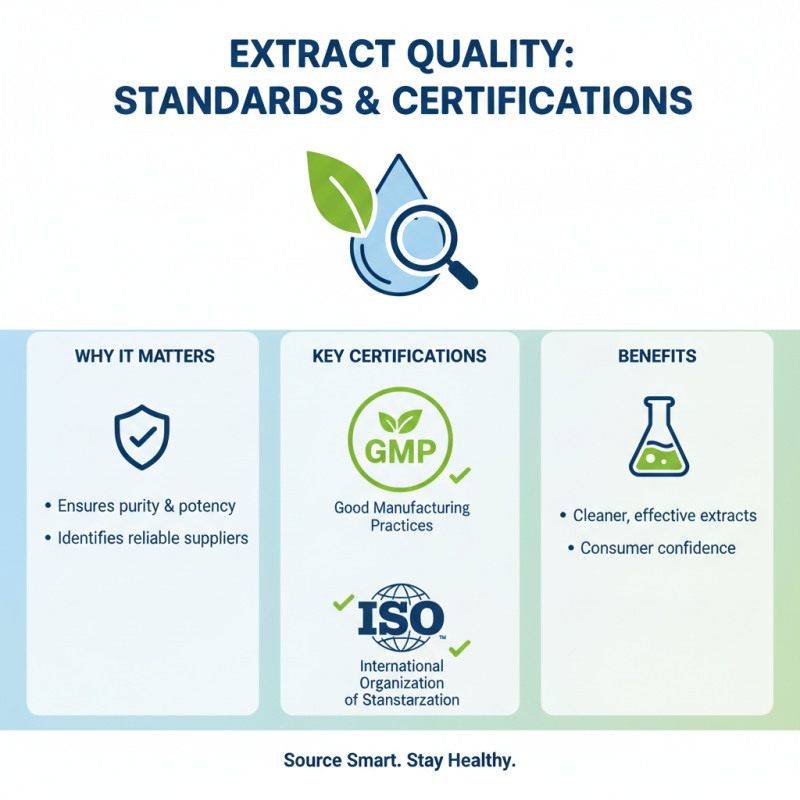 EXTRACT QUALITY: STANDARDS & CERTIFICATIONS

WHY IT MATTERS

• Ensures purity & potency
• Identifies reliable suppliers

KEY CERTIFICATIONS

GMP

Good Manufacturing Practices

ISO

International Organization of Stanstarzation

BENEFITS

• Cleaner, effective extracts
• Consumer confidence

Source Smart. Stay Healthy.